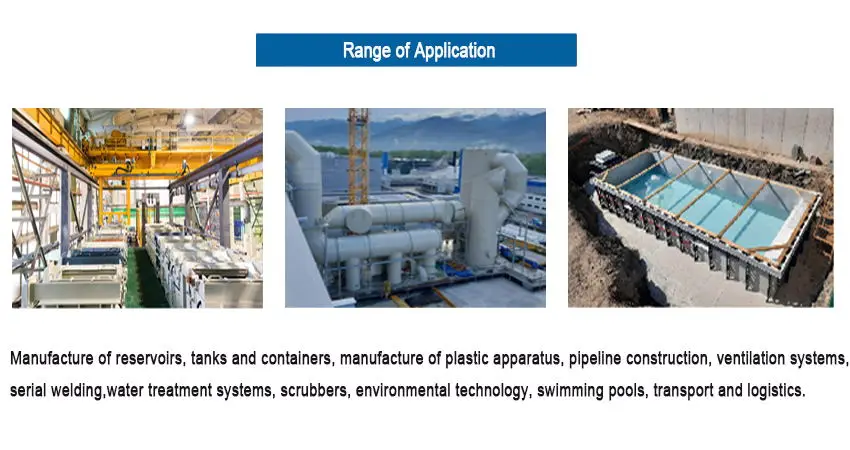 Range of Application

Manufacture of reservoirs, tanks and containers, manufacture of plastic apparatus, pipeline construction, ventilation systems, serial welding,water treatment systems, scrubbers, environmental technology, swimming pools, transport and logistics.